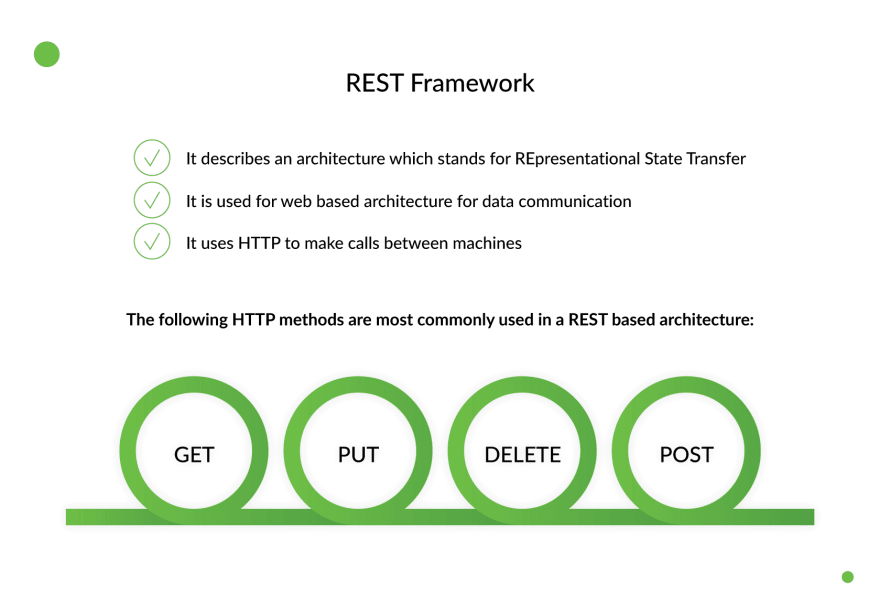 REST Framework

It describes an architecture which stands for REpresentational State Transfer

It is used for web based architecture for data communication

It uses HTTP to make calls between machines

The following HTTP methods are most commonly used in a REST based architecture:

GET

PUT

DELETE

POST